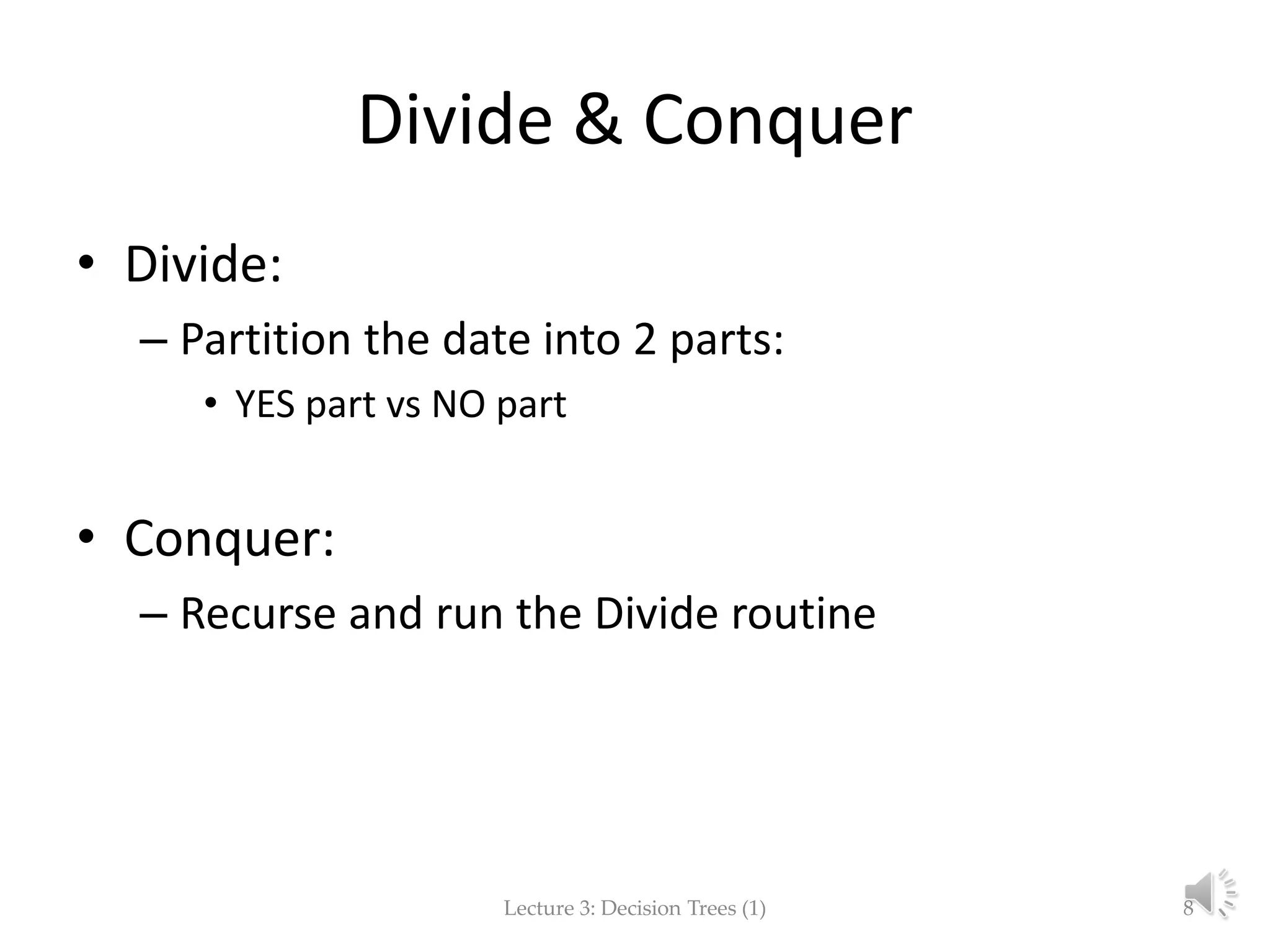 Divide & Conquer

• Divide:
– Partition the date into 2 parts:
• YES part vs NO part

• Conquer:
– Recurse and run the Divide routine

Lecture 3: Decision Trees (1)

8